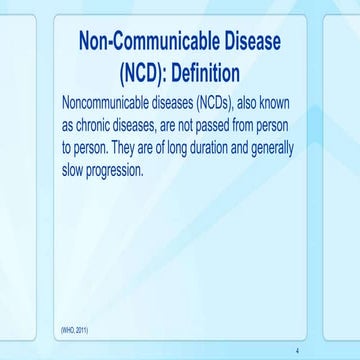 Non-Communicable Disease (NCD): Definition

Noncommunicable diseases (NCDs), also known as chronic diseases, are not passed from person to person. They are of long duration and generally slow progression.

(WHO, 2011)

4